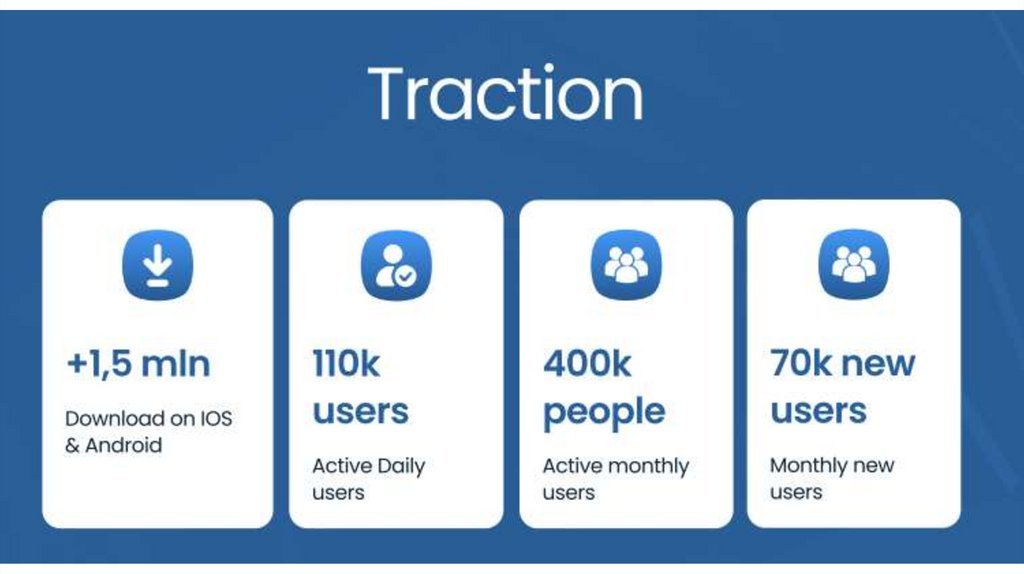 Traction

+1,5 mln

Download on IOS & Android

110k users

Active Daily users

400k people

Active monthly users

70k new users

Monthly new users